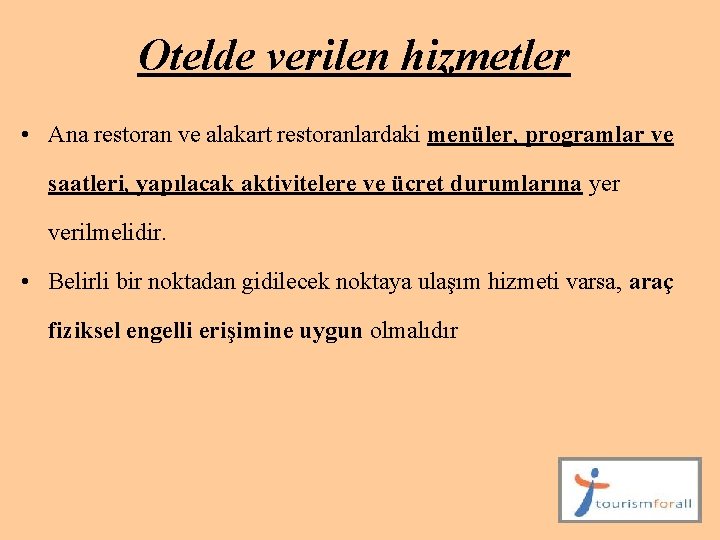 Otelde verilen hizmetler

• Ana restoran ve alakart restoranlardaki menüler, programlar ve saatleri, yapılacak aktivitelere ve ücret durumlarına yer verilmelidir.

• Belirli bir noktadan gidilecek noktaya ulaşım hizmeti varsa, araç fiziksel engelli erişimine uygun olmalıdır

tourismforall